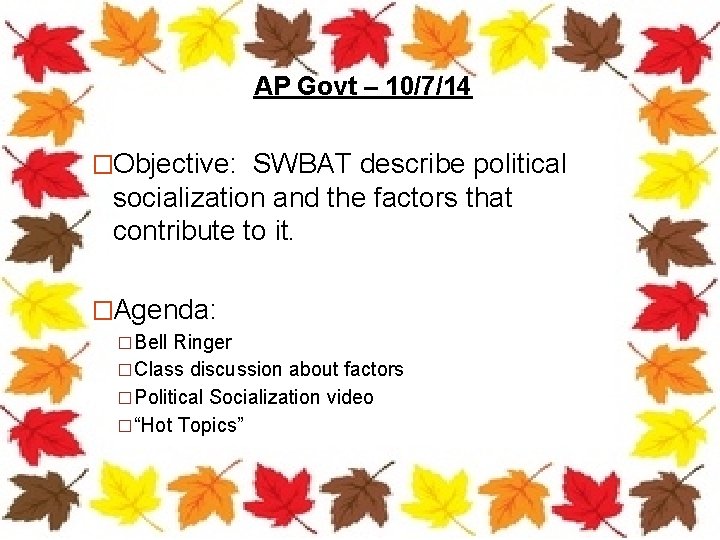 AP Govt – 10/7/14

□Objective: SWBAT describe political socialization and the factors that contribute to it.

□Agenda:
□Bell Ringer
□Class discussion about factors
□Political Socialization video
□"Hot Topics"